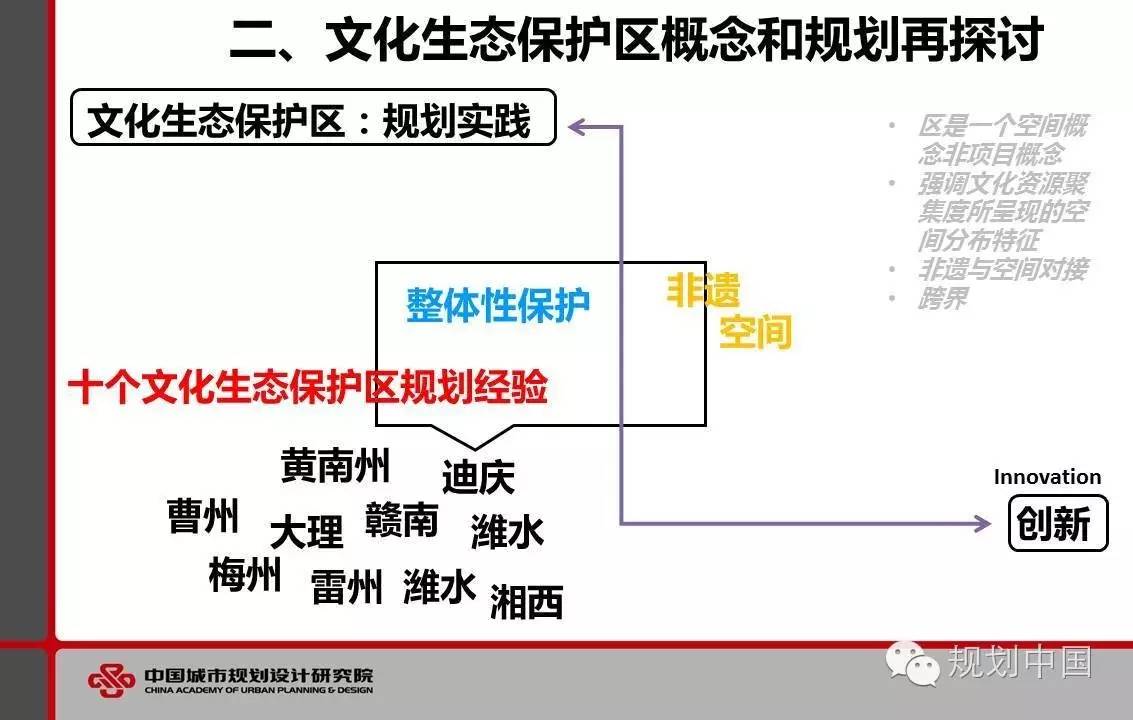 二、文化生态保护区概念和规划再探讨

文化生态保护区：规划实践

• 区是一个空间概念非项目概念
• 强调文化资源聚集度所呈现的空间分布特征
• 非遗与空间对接
• 跨界

整体性保护

非遗
空间

十个文化生态保护区规划经验

黄南州
迪庆
曹州
大理
赣南
潍水
梅州
雷州
潍水
湘西

Innovation
创新

中国城市规划设计研究院
CHINA ACADEMY OF URBAN PLANNING & DESIGN

规划中国